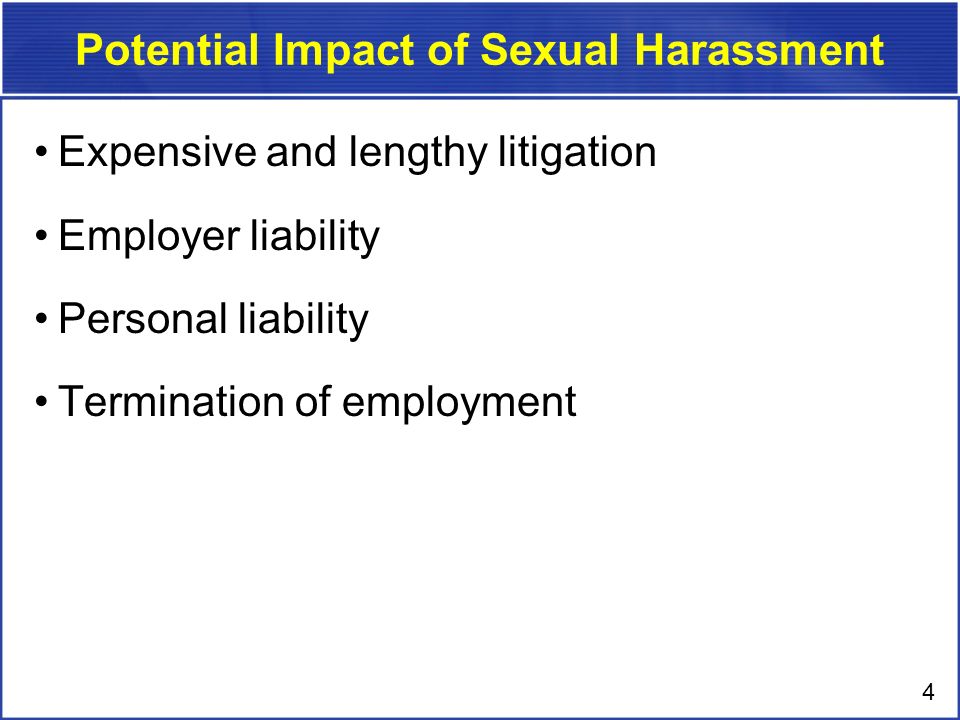 Potential Impact of Sexual Harassment

• Expensive and lengthy litigation

• Employer liability

• Personal liability

• Termination of employment

4